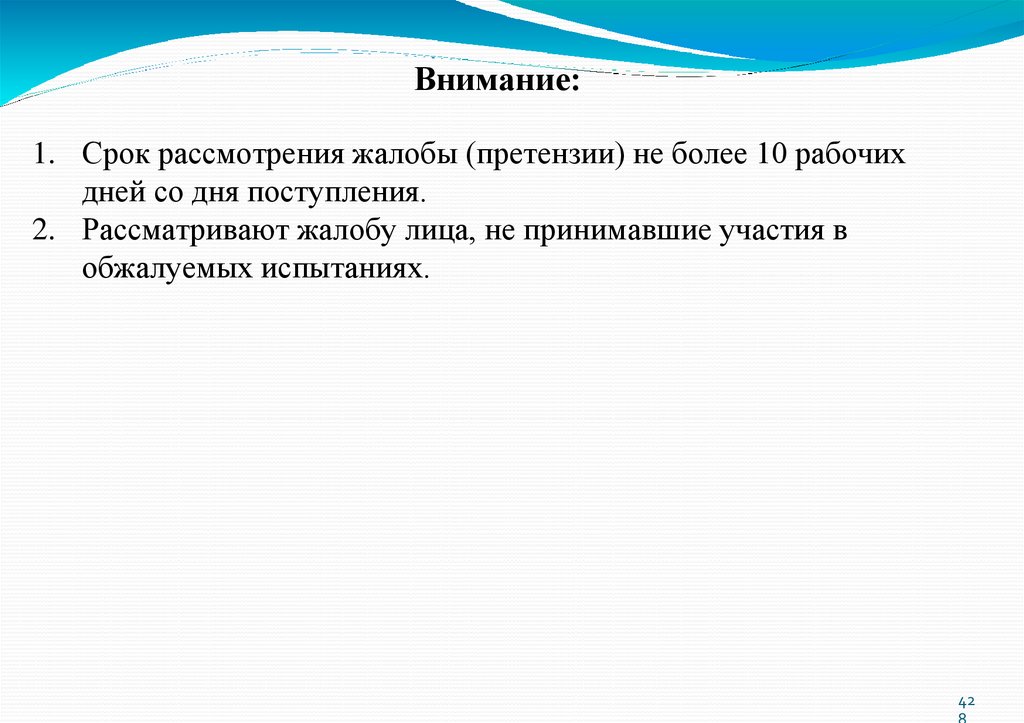 Внимание:

1. Срок рассмотрения жалобы (претензии) не более 10 рабочих дней со дня поступления.
2. Рассматривают жалобу лица, не принимавшие участия в обжалуемых испытаниях.

428